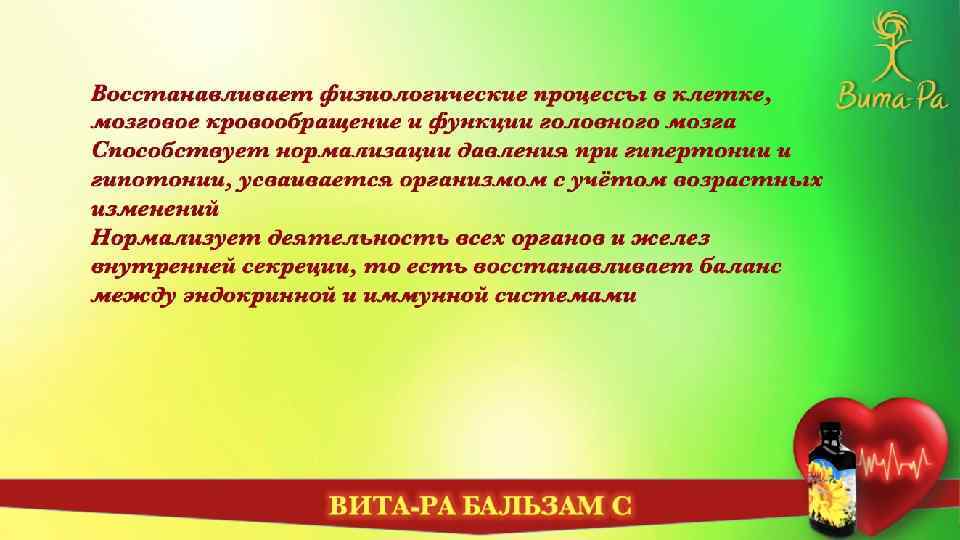 Вита-Ра

Восстанавливает физиологические процессы в клетке, мозговое кровообращение и функции головного мозга
Способствует нормализации давления при гипертонии и гипотонии, усваивается организмом с учётом возрастных изменений
Нормализует деятельность всех органов и желез внутренней секреции, то есть восстанавливает баланс между эндокринной и иммунной системами

ВИТА-РА БАЛЬЗАМ С